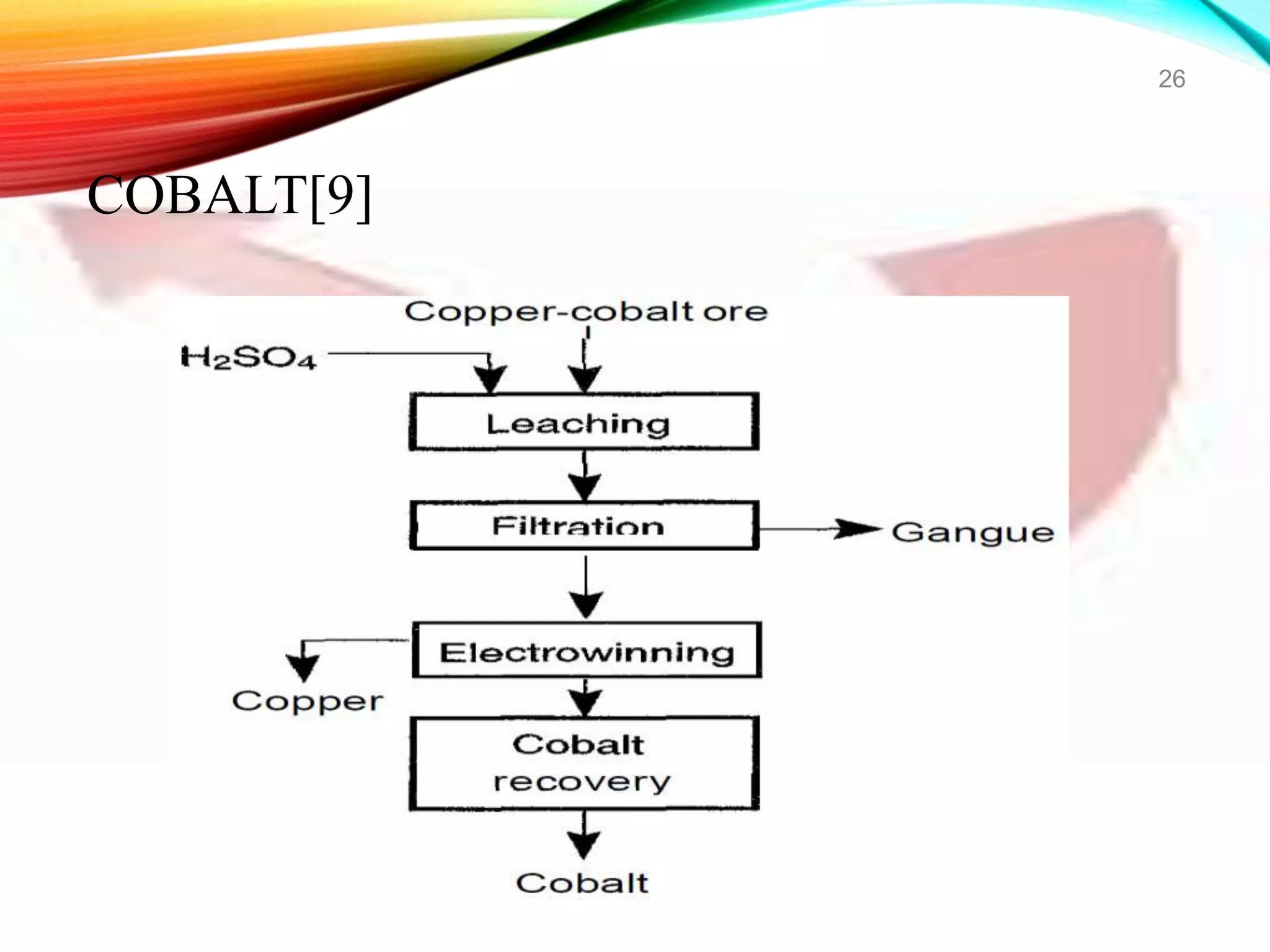 26

COBALT[9]

Copper-cobalt ore

$H_2SO_4$

Leaching

Filtration

Gangue

Electrowinning

Copper

Cobalt recovery

Cobalt